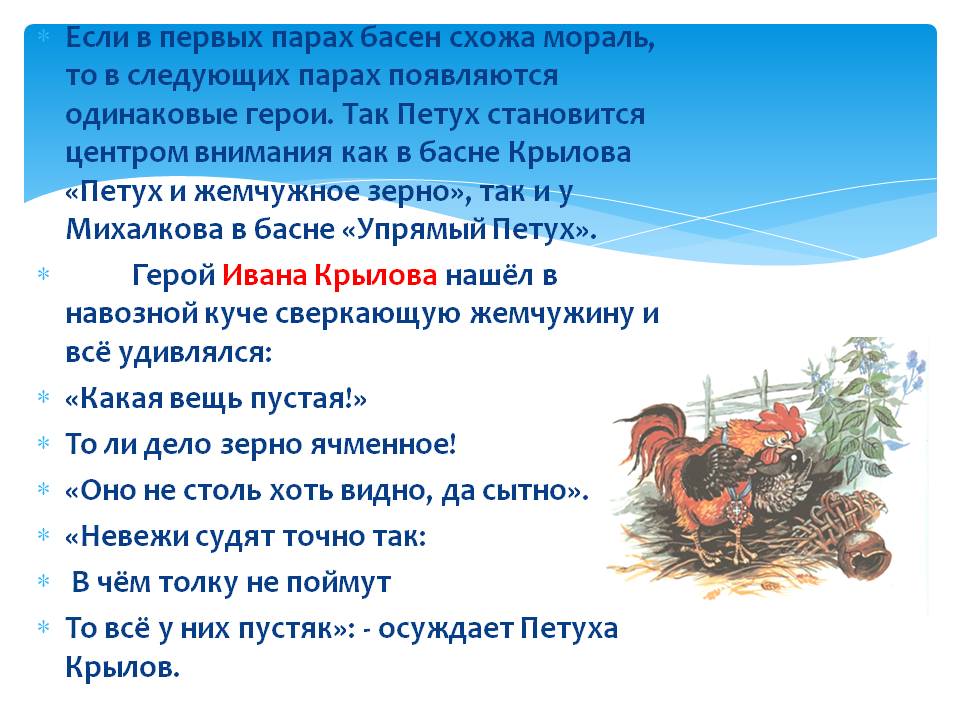 Если в первых парах басен схожа мораль, то в следующих парах появляются одинаковые герои. Так Петух становится центром внимания как в басне Крылова «Петух и жемчужное зерно», так и у Михалкова в басне «Упрямый Петух».

Герой Ивана Крылова нашёл в навозной куче сверкающую жемчужину и всё удивлялся:

«Какая вещь пустая!»

То ли дело зерно ячменное!

«Оно не столь хоть видно, да сытно».

«Невежи судят точно так:

В чём толку не поймут

То всё у них пустяк»: - осуждает Петуха Крылов.